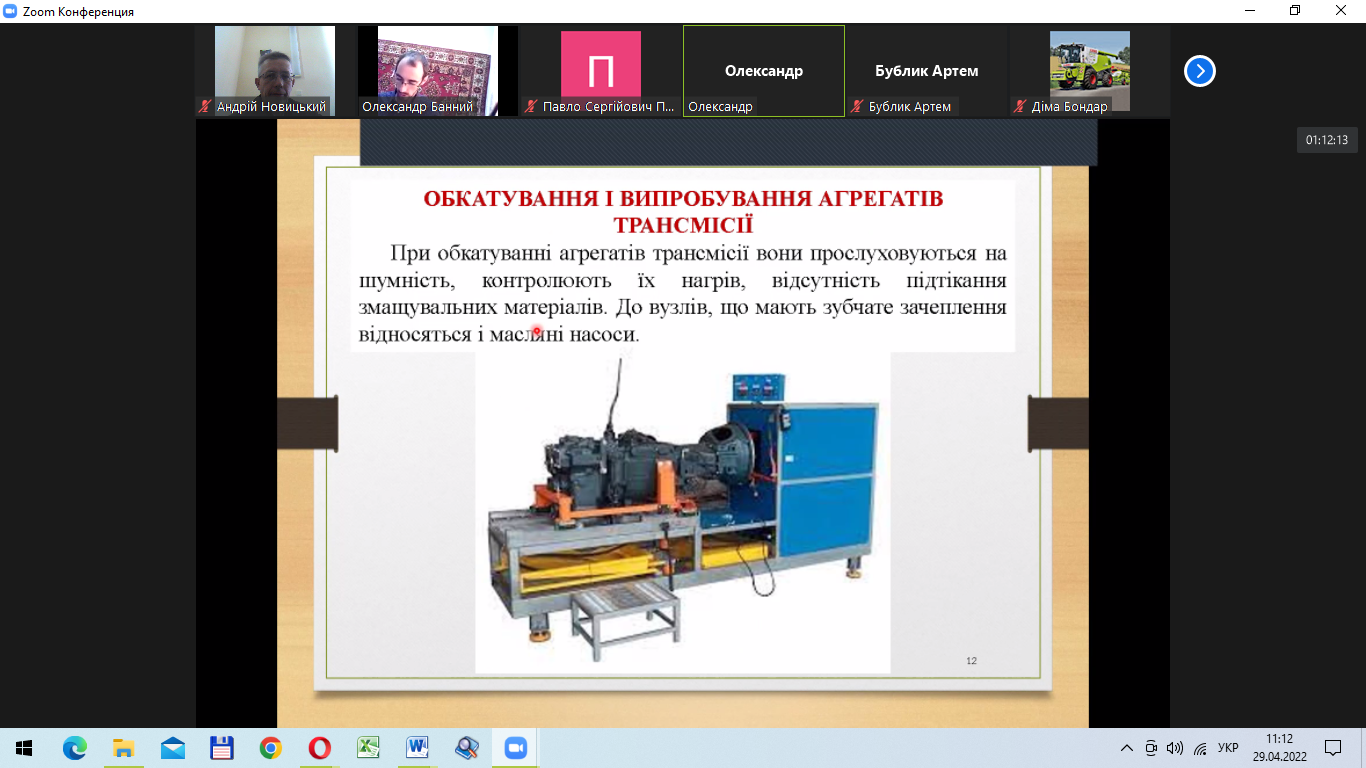 Zoom Конференция

Андрій Новицький
Олександр Банний
П
Павло Сергійович П...
Олександр
Олександр
Бублик Артем
Бублик Артем
Діма Бондар

01:12:13

ОБКАТУВАННЯ І ВИПРОБУВАННЯ АГРЕГАТІВ ТРАНСМІСІЇ

При обкатуванні агрегатів трансмісії вони прослуховуються на шумність, контролюють їх нагрів, відсутність підтікання змащувальних матеріалів. До вузлів, що мають зубчате зачеплення відносяться і масляні насоси.

12

УКР 11:12 29.04.2022